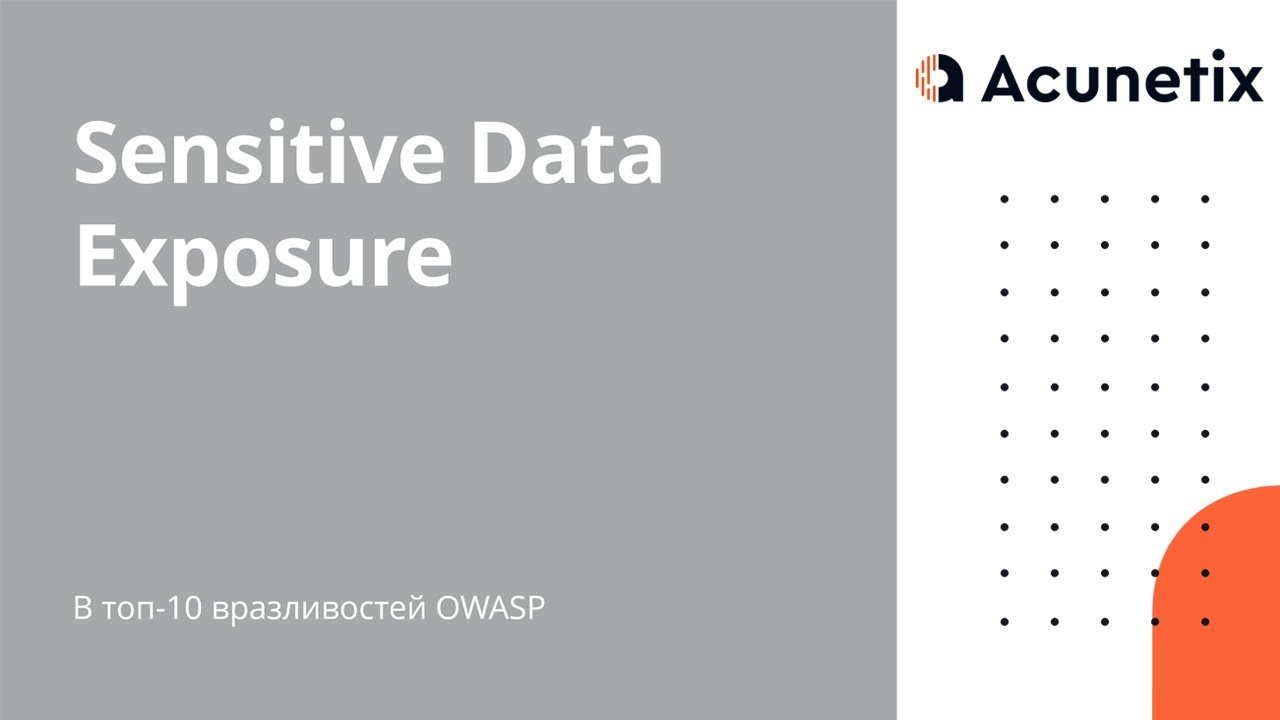 Sensitive Data Exposure

В топ-10 вразливостей OWASP

Acunetix